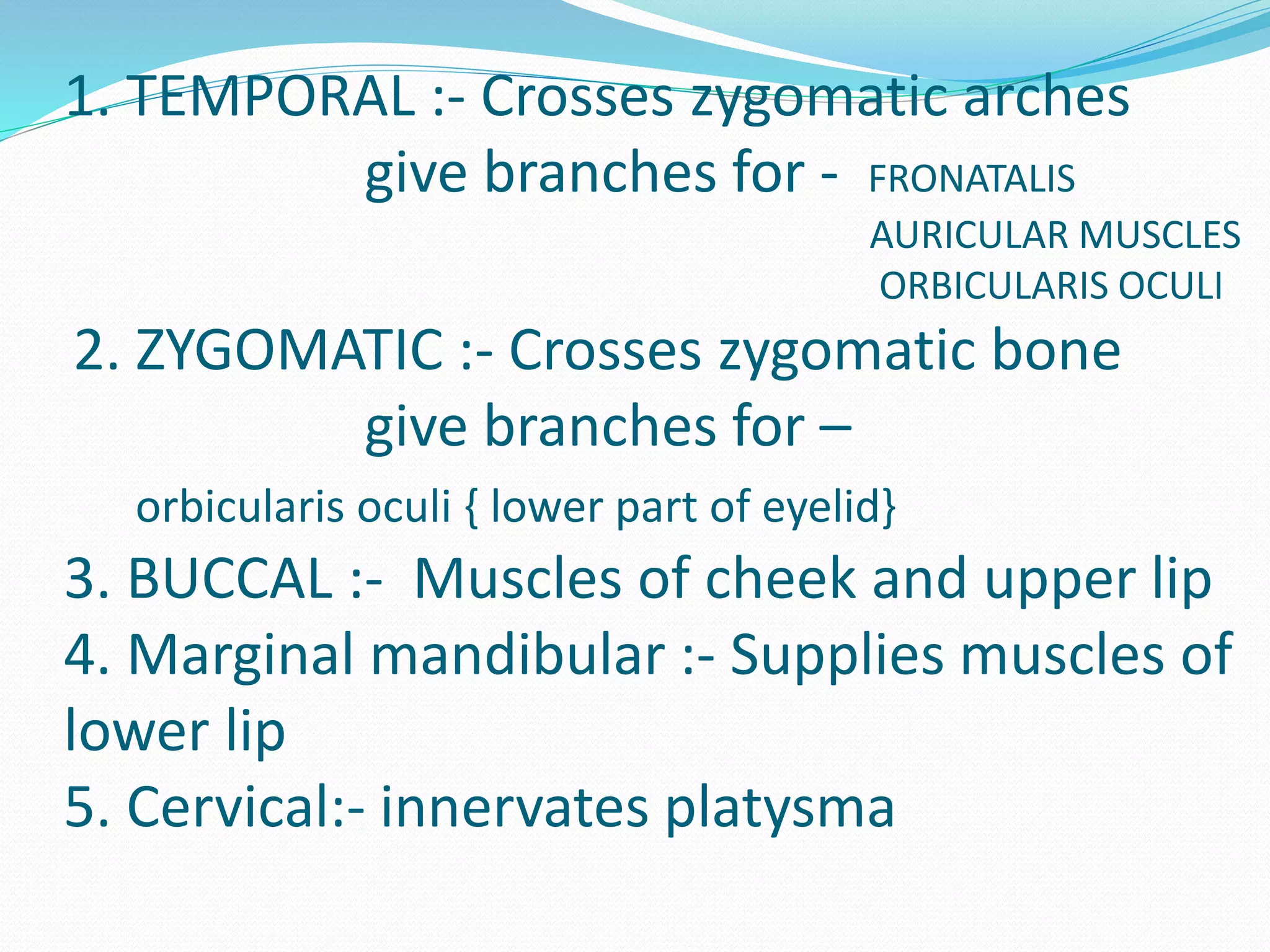 1. TEMPORAL :- Crosses zygomatic arches give branches for - FRONATALIS
AURICULAR MUSCLES
ORBICULARIS OCULI

2. ZYGOMATIC :- Crosses zygomatic bone give branches for –

orbicularis oculi { lower part of eyelid}

3. BUCCAL :- Muscles of cheek and upper lip

4. Marginal mandibular :- Supplies muscles of lower lip

5. Cervical:- innervates platysma